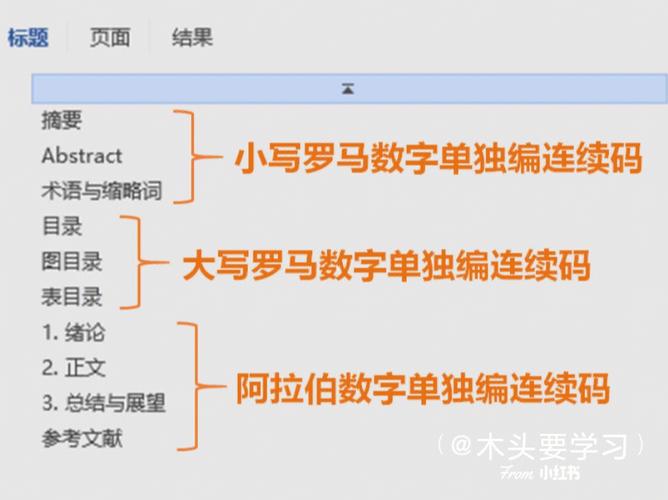 标题　页面　结果

摘要
Abstract
术语与缩略词

小写罗马数字单独编连续码

目录
图目录
表目录

大写罗马数字单独编连续码

1. 绪论
2. 正文
3. 总结与展望
参考文献

阿拉伯数字单独编连续码

（@木头要学习）
From 小红书